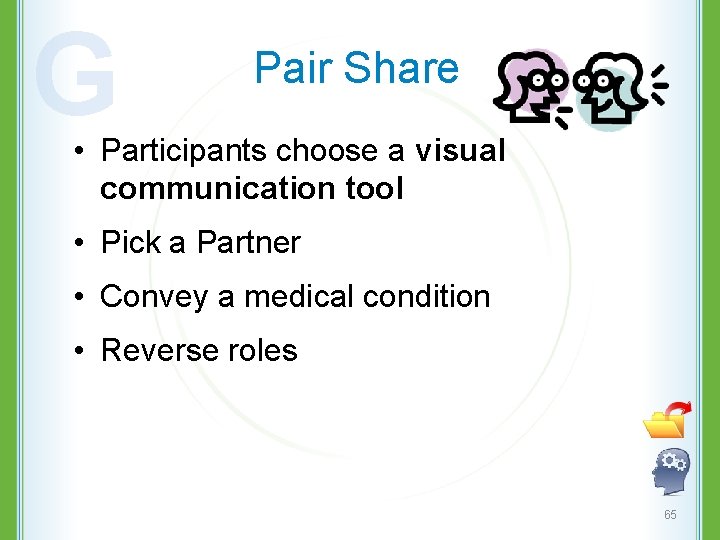 G

Pair Share

• Participants choose a visual communication tool

• Pick a Partner

• Convey a medical condition

• Reverse roles

65